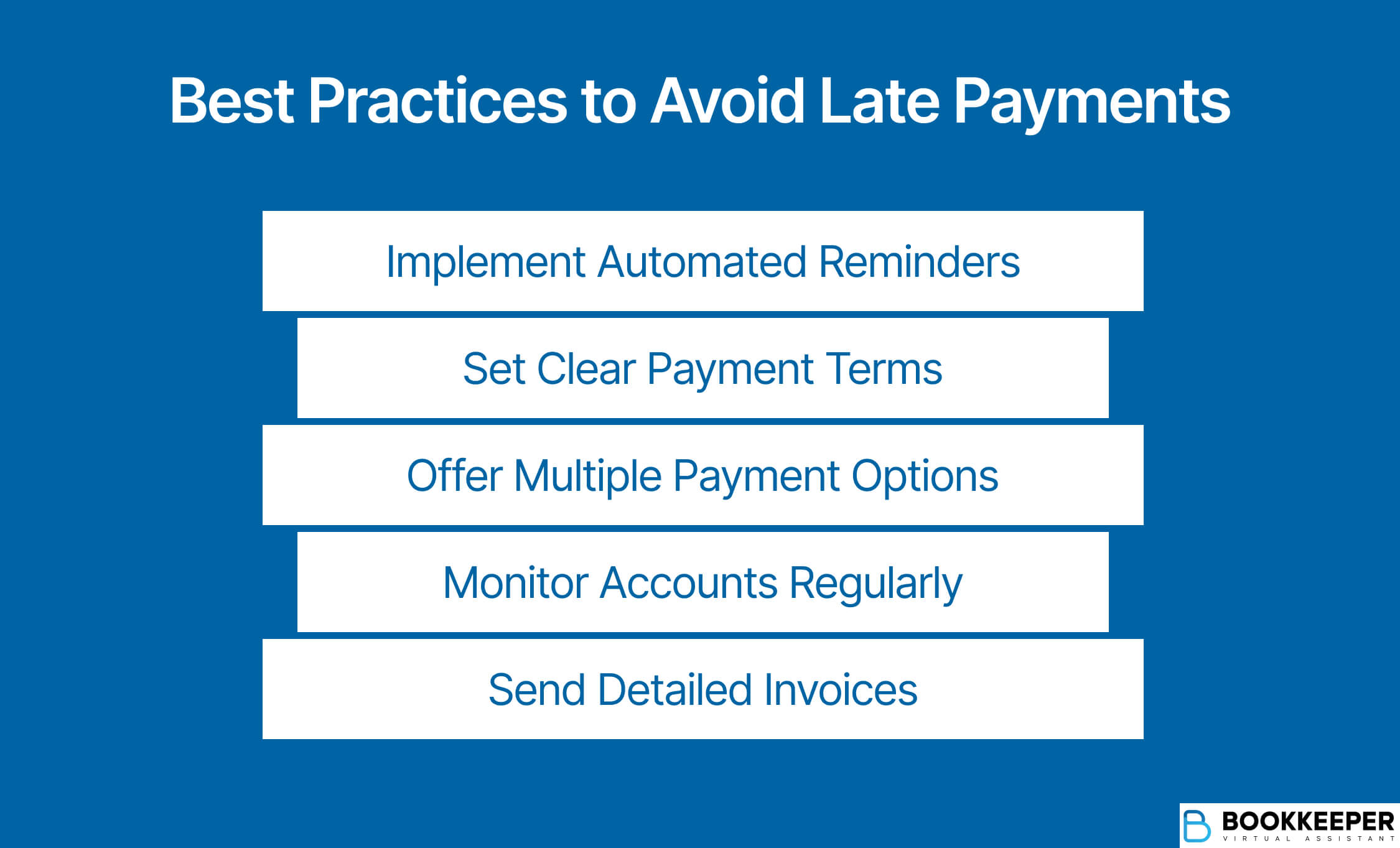 Best Practices to Avoid Late Payments

Implement Automated Reminders

Set Clear Payment Terms

Offer Multiple Payment Options

Monitor Accounts Regularly

Send Detailed Invoices

BOOKKEEPER
VIRTUAL ASSISTANT